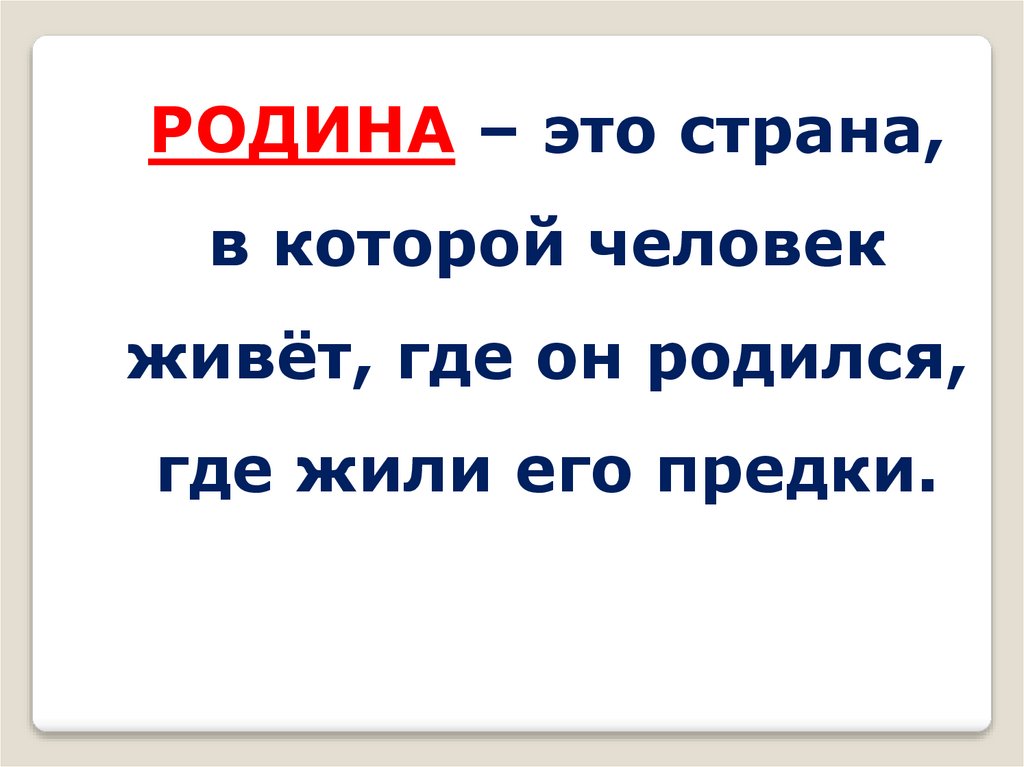 РОДИНА – это страна, в которой человек живёт, где он родился, где жили его предки.